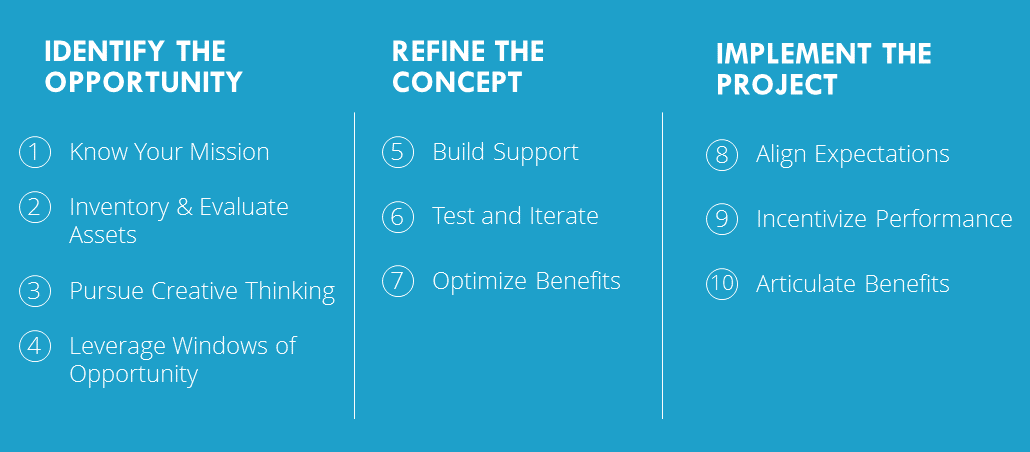 IDENTIFY THE OPPORTUNITY

1 Know Your Mission

2 Inventory & Evaluate Assets

3 Pursue Creative Thinking

4 Leverage Windows of Opportunity

REFINE THE CONCEPT

5 Build Support

6 Test and Iterate

7 Optimize Benefits

IMPLEMENT THE PROJECT

8 Align Expectations

9 Incentivize Performance

10 Articulate Benefits